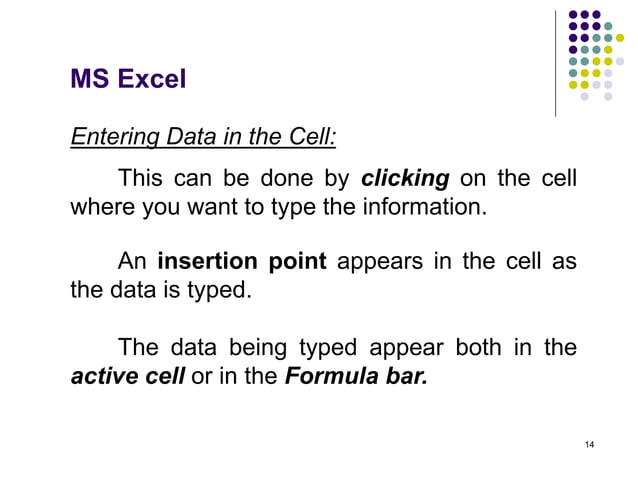 MS Excel

Entering Data in the Cell:

This can be done by clicking on the cell where you want to type the information.

An insertion point appears in the cell as the data is typed.

The data being typed appear both in the active cell or in the Formula bar.

14